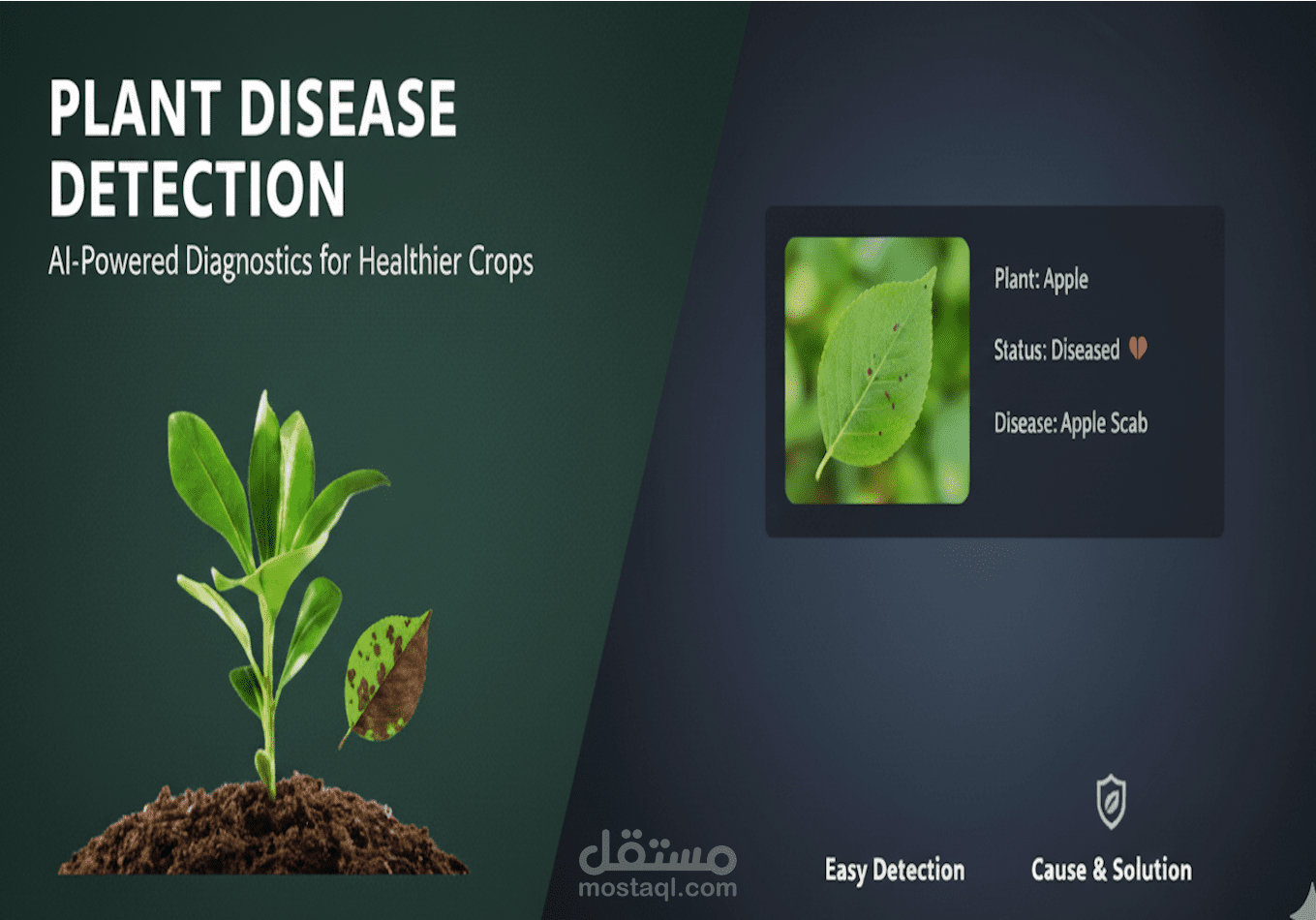 PLANT DISEASE DETECTION

AI-Powered Diagnostics for Healthier Crops

Plant: Apple

Status: Diseased

Disease: Apple Scab

مستقل
mostaql.com

Easy Detection

Cause & Solution